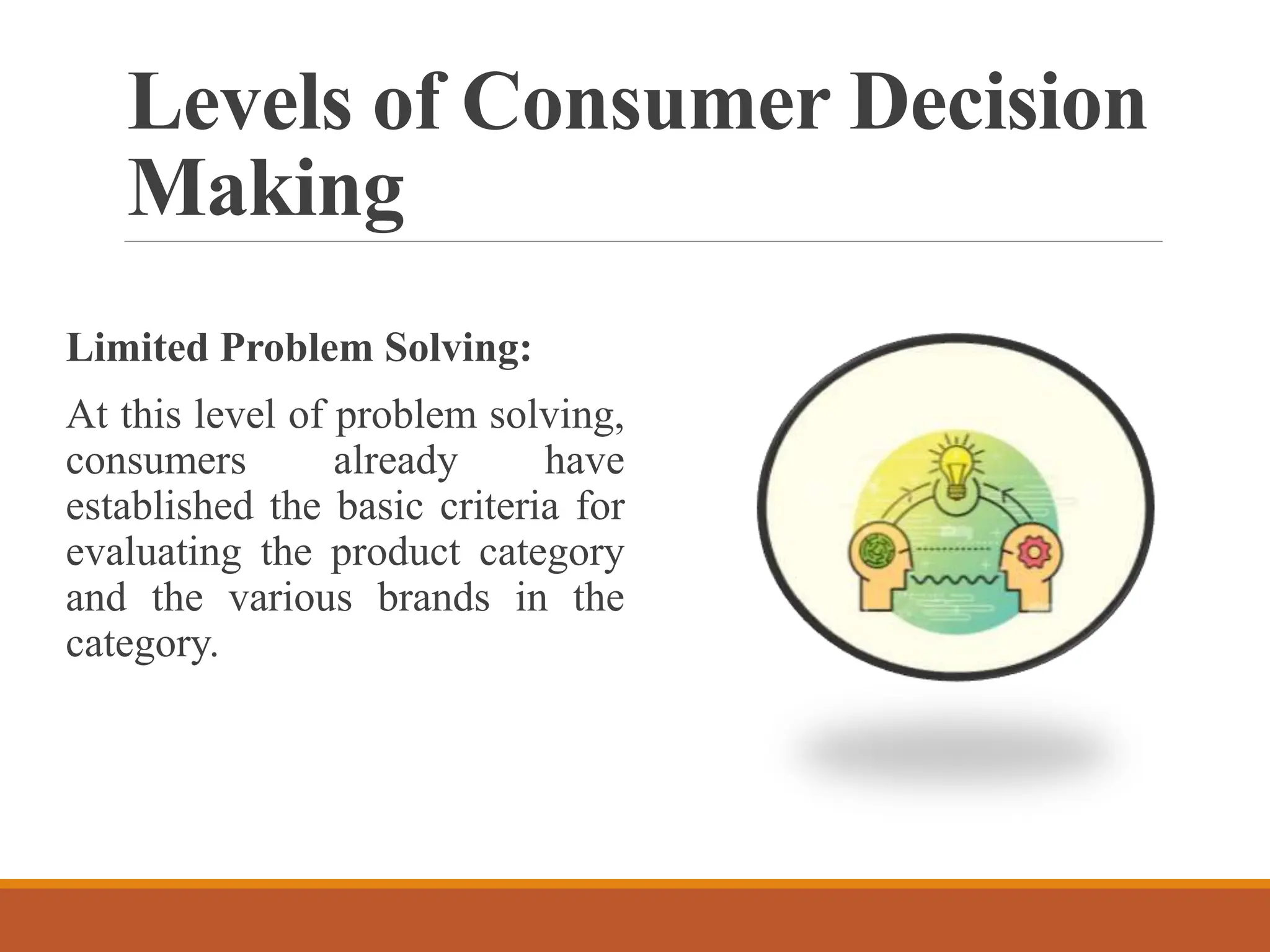 Levels of Consumer Decision Making

Limited Problem Solving:

At this level of problem solving, consumers already have established the basic criteria for evaluating the product category and the various brands in the category.